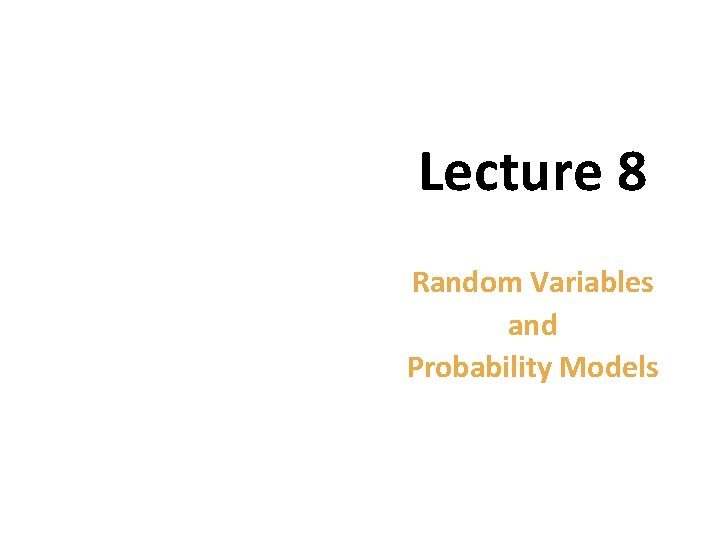 Lecture 8

Random Variables
and
Probability Models